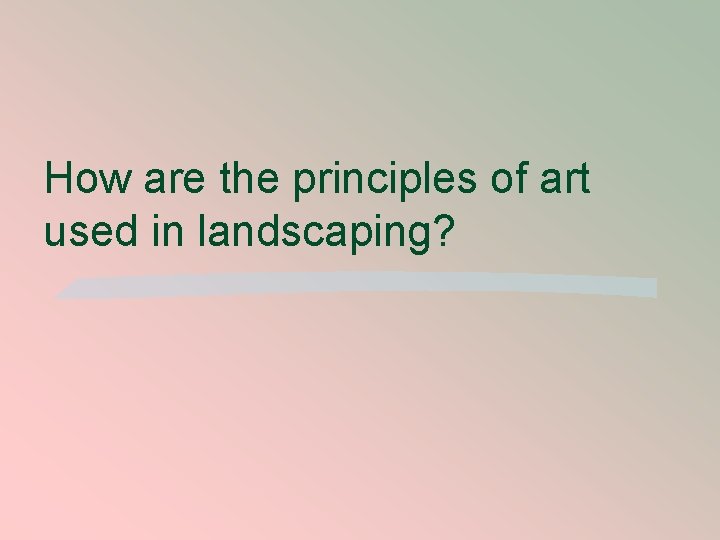 How are the principles of art used in landscaping?